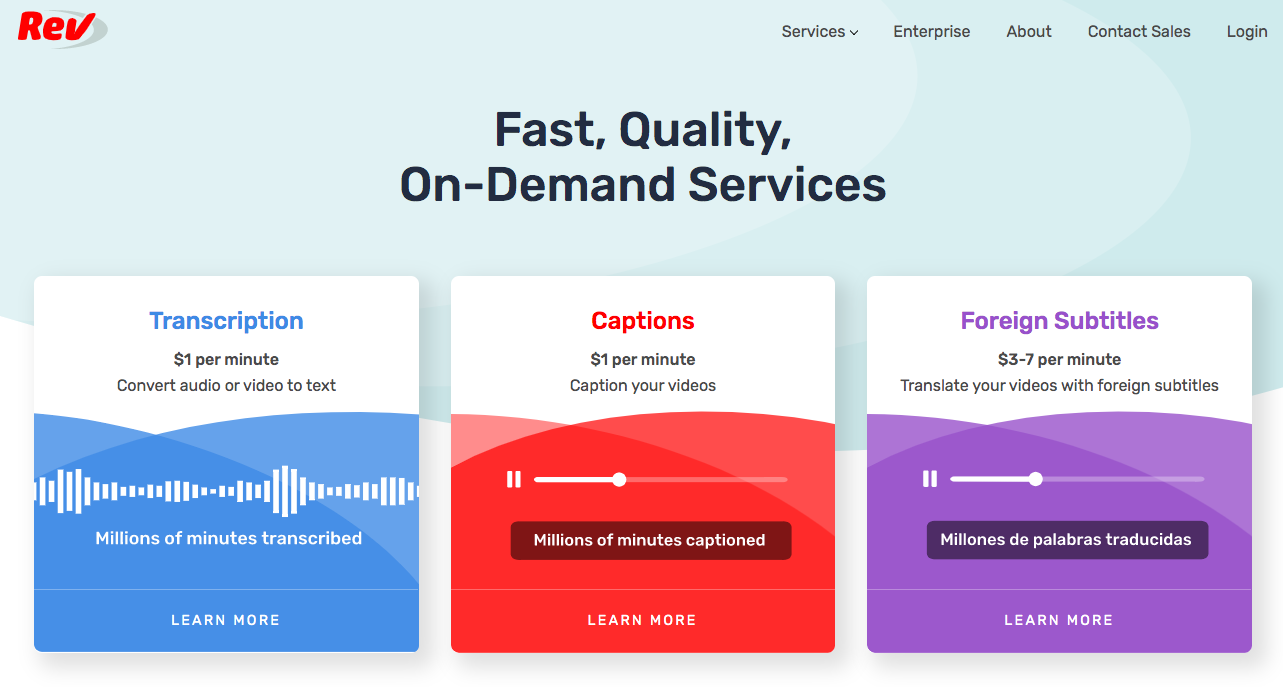 Rev

Services Enterprise About Contact Sales Login

Fast, Quality,
On-Demand Services

Transcription
$1 per minute
Convert audio or video to text
Millions of minutes transcribed
LEARN MORE

Captions
$1 per minute
Caption your videos
Millions of minutes captioned
LEARN MORE

Foreign Subtitles
$3-7 per minute
Translate your videos with foreign subtitles
Millones de palabras traducidas
LEARN MORE